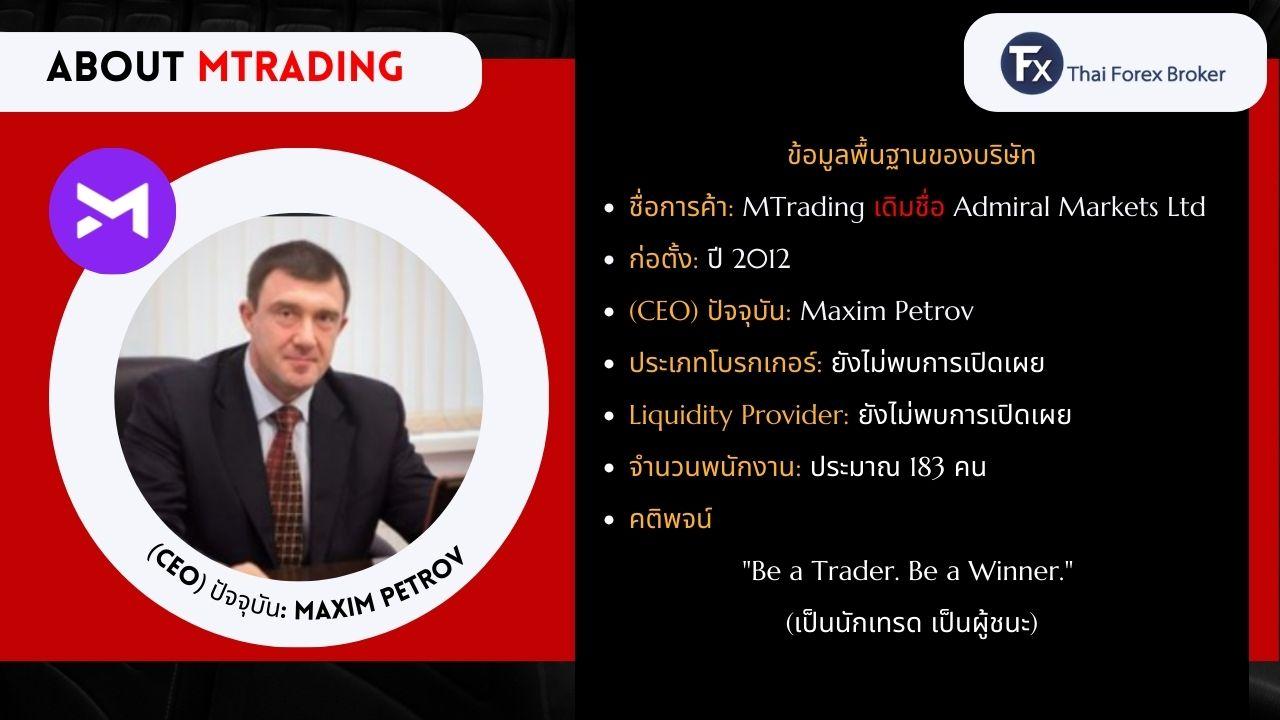 ABOUT MTRADING

Fx Thai Forex Broker

(CEO) ปัจจุบัน: MAXIM PETROV

ข้อมูลพื้นฐานของบริษัท

• ชื่อการค้า: MTrading เดิมชื่อ Admiral Markets Ltd
• ก่อตั้ง: ปี 2012
• (CEO) ปัจจุบัน: Maxim Petrov
• ประเภทโบรกเกอร์: ยังไม่พบการเปิดเผย
• Liquidity Provider: ยังไม่พบการเปิดเผย
• จำนวนพนักงาน: ประมาณ 183 คน
• คติพจน์

"Be a Trader. Be a Winner."

(เป็นนักเทรด เป็นผู้ชนะ)